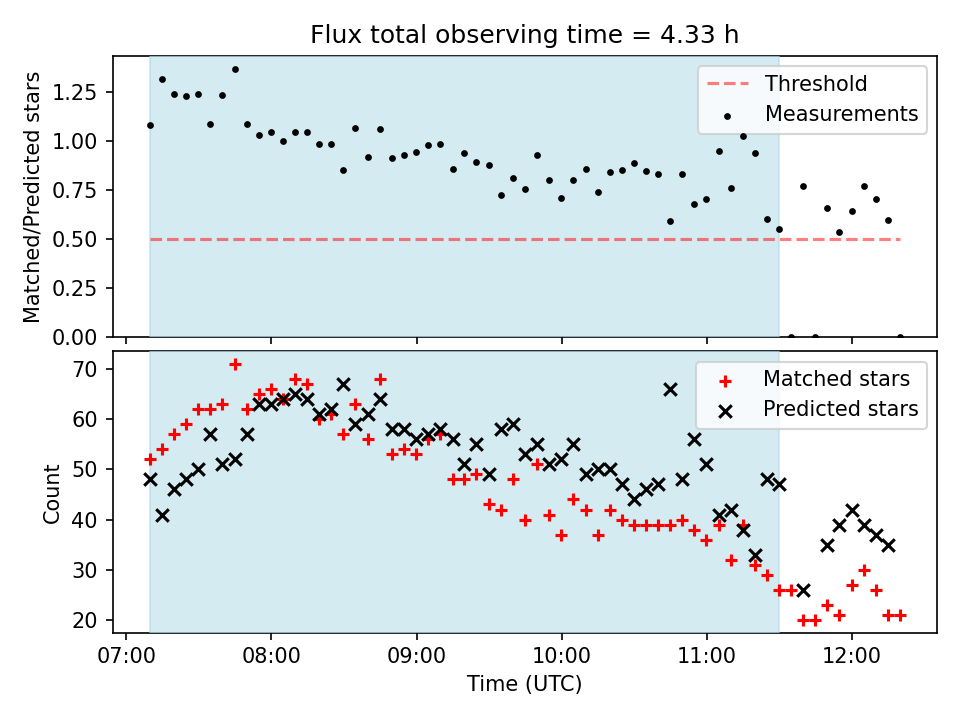 Flux total observing time = 4.33 h

Matched/Predicted stars

1.25
1.00
0.75
0.50
0.25
0.00

Threshold
Measurements

Count

70
60
50
40
30
20

Matched stars
Predicted stars

07:00 08:00 09:00 10:00 11:00 12:00

Time (UTC)